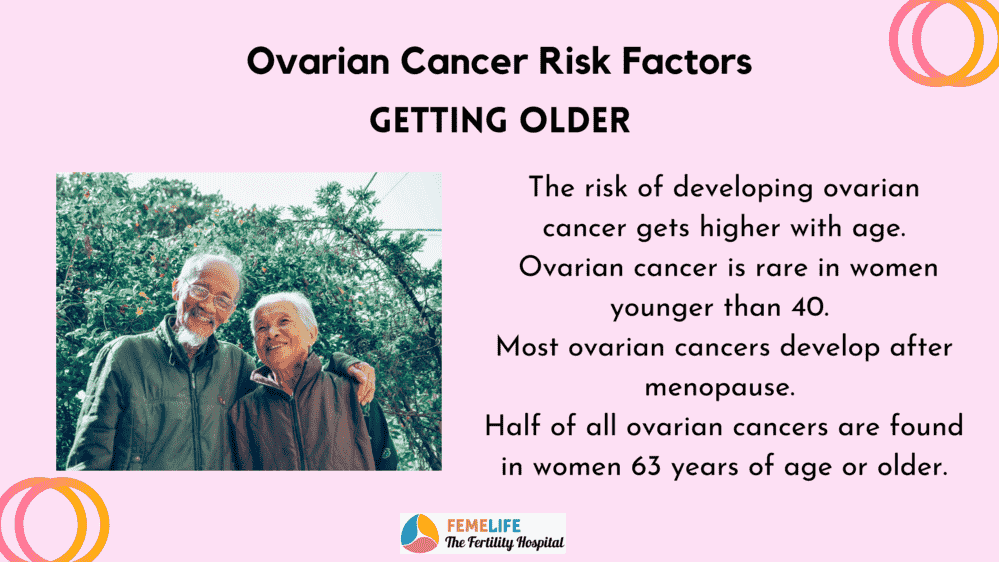 Ovarian Cancer Risk Factors
GETTING OLDER

The risk of developing ovarian cancer gets higher with age.
Ovarian cancer is rare in women younger than 40.
Most ovarian cancers develop after menopause.
Half of all ovarian cancers are found in women 63 years of age or older.

FEMELIFE
The Fertility Hospital